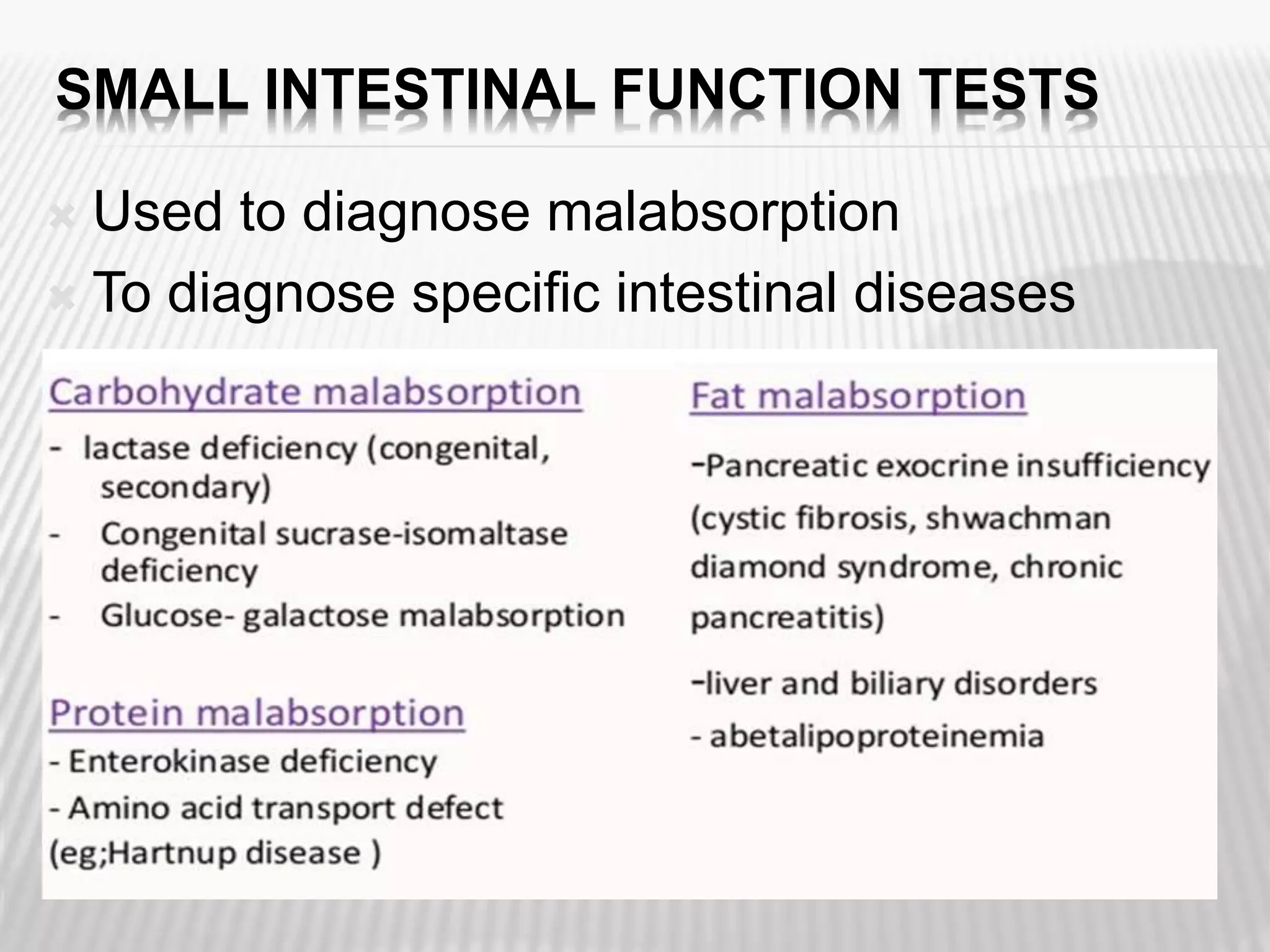 SMALL INTESTINAL FUNCTION TESTS

Used to diagnose malabsorption
To diagnose specific intestinal diseases

Carbohydrate malabsorption

- lactase deficiency (congenital, secondary)
- Congenital sucrase-isomaltase deficiency
- Glucose- galactose malabsorption

Protein malabsorption

- Enterokinase deficiency
- Amino acid transport defect (eg;Hartnup disease )

Fat malabsorption

-Pancreatic exocrine insufficiency (cystic fibrosis, shwachman diamond syndrome, chronic pancreatitis)

-liver and biliary disorders

- abetalipoproteinemia